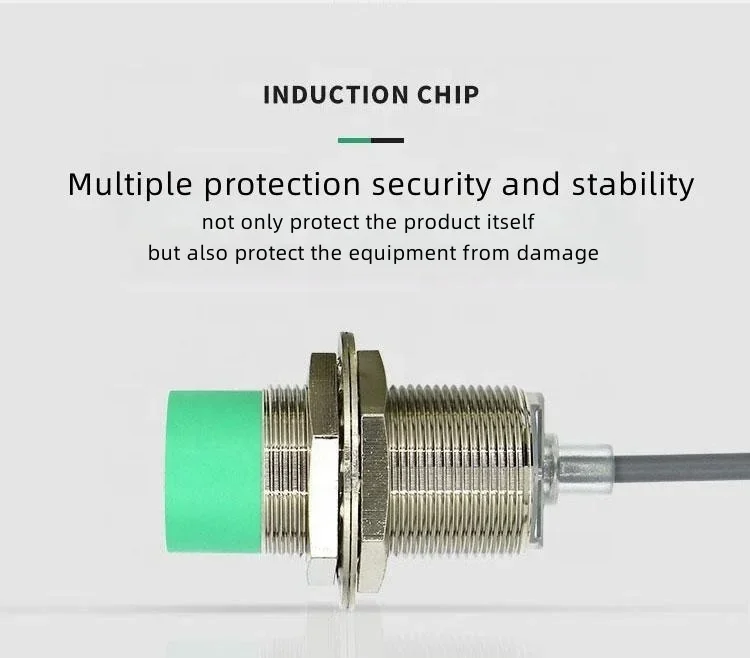 INDUCTION CHIP

Multiple protection security and stability

not only protect the product itself
but also protect the equipment from damage